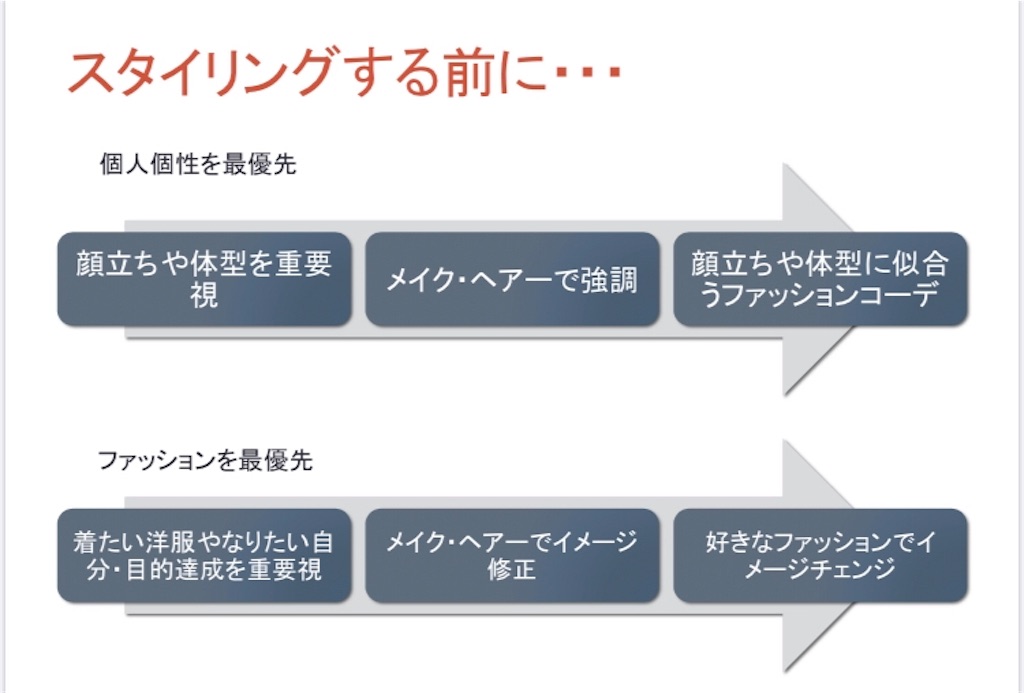 スタイリングする前に・・・

個人個性を最優先

顔立ちや体型を重要視

メイク・ヘアーで強調

顔立ちや体型に似合うファッションコーデ

ファッションを最優先

着たい洋服やなりたい自分・目的達成を重要視

メイク・ヘアーでイメージ修正

好きなファッションでイメージチェンジ